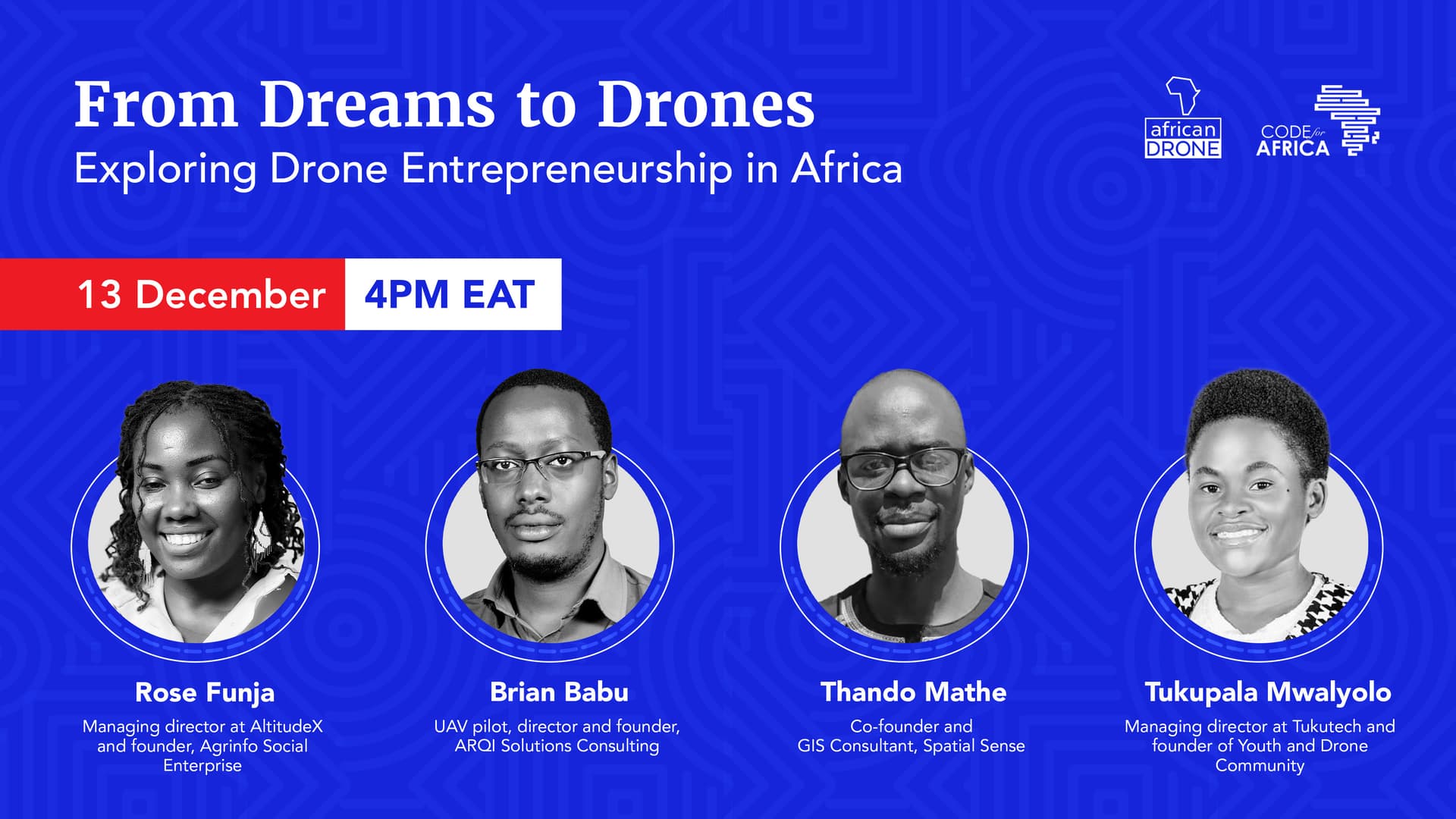 From Dreams to Drones
Exploring Drone Entrepreneurship in Africa

african DRONE

CODE for AFRICA

13 December 4PM EAT

Rose Funja
Managing director at AltitudeX and founder, Agrinfo Social Enterprise

Brian Babu
UAV pilot, director and founder, ARQI Solutions Consulting

Thando Mathe
Co-founder and GIS Consultant, Spatial Sense

Tukupala Mwalyolo
Managing director at Tukutech and founder of Youth and Drone Community